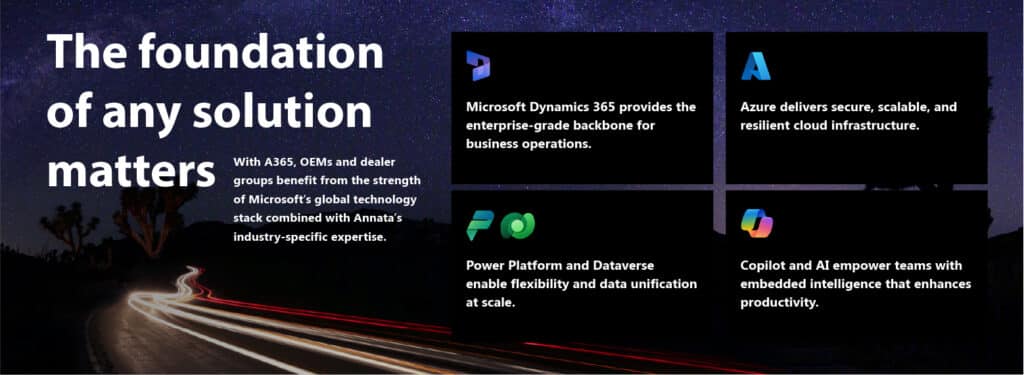 The foundation of any solution matters

With A365, OEMs and dealer groups benefit from the strength of Microsoft's global technology stack combined with Annata's industry-specific expertise.

Microsoft Dynamics 365 provides the enterprise-grade backbone for business operations.

Azure delivers secure, scalable, and resilient cloud infrastructure.

Power Platform and Dataverse enable flexibility and data unification at scale.

Copilot and AI empower teams with embedded intelligence that enhances productivity.